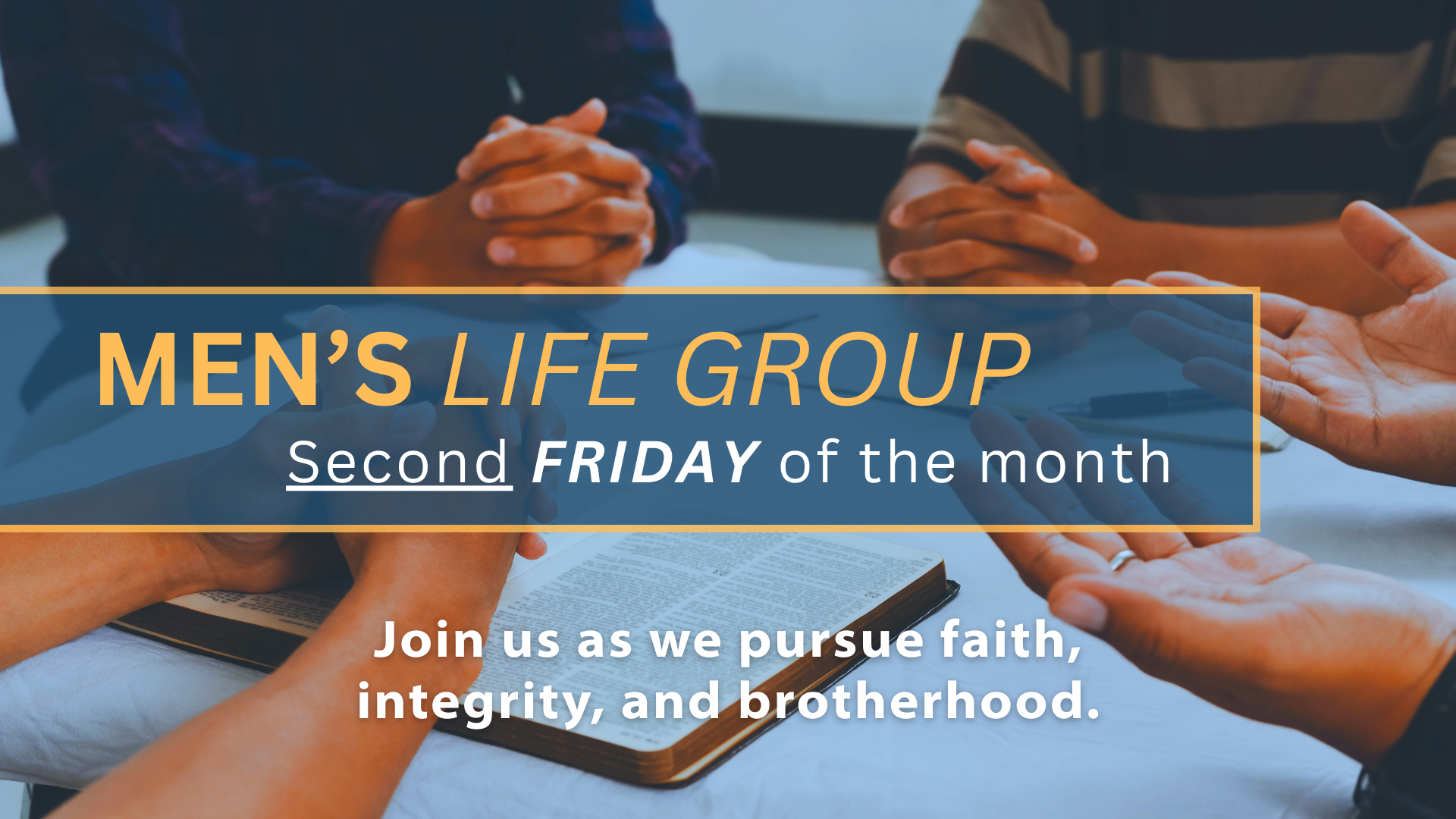 MEN'S LIFE GROUP

Second FRIDAY of the month

Join us as we pursue faith, integrity, and brotherhood.